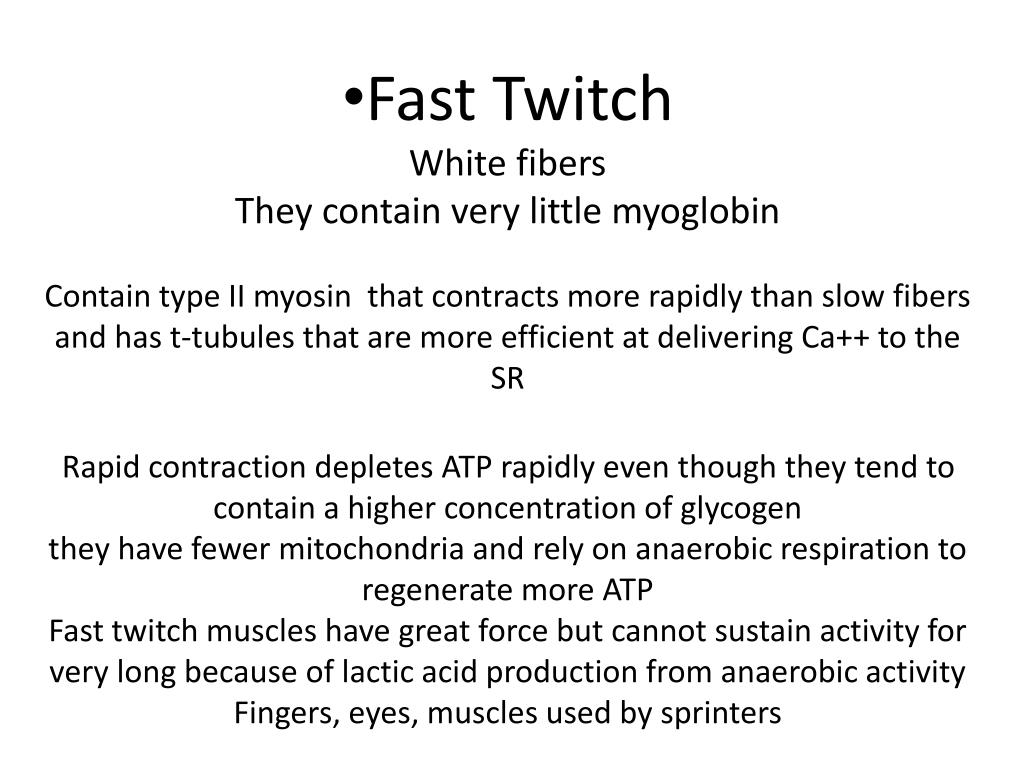 •Fast Twitch
White fibers
They contain very little myoglobin

Contain type II myosin that contracts more rapidly than slow fibers and has t-tubules that are more efficient at delivering Ca++ to the SR

Rapid contraction depletes ATP rapidly even though they tend to contain a higher concentration of glycogen
they have fewer mitochondria and rely on anaerobic respiration to regenerate more ATP
Fast twitch muscles have great force but cannot sustain activity for very long because of lactic acid production from anaerobic activity
Fingers, eyes, muscles used by sprinters